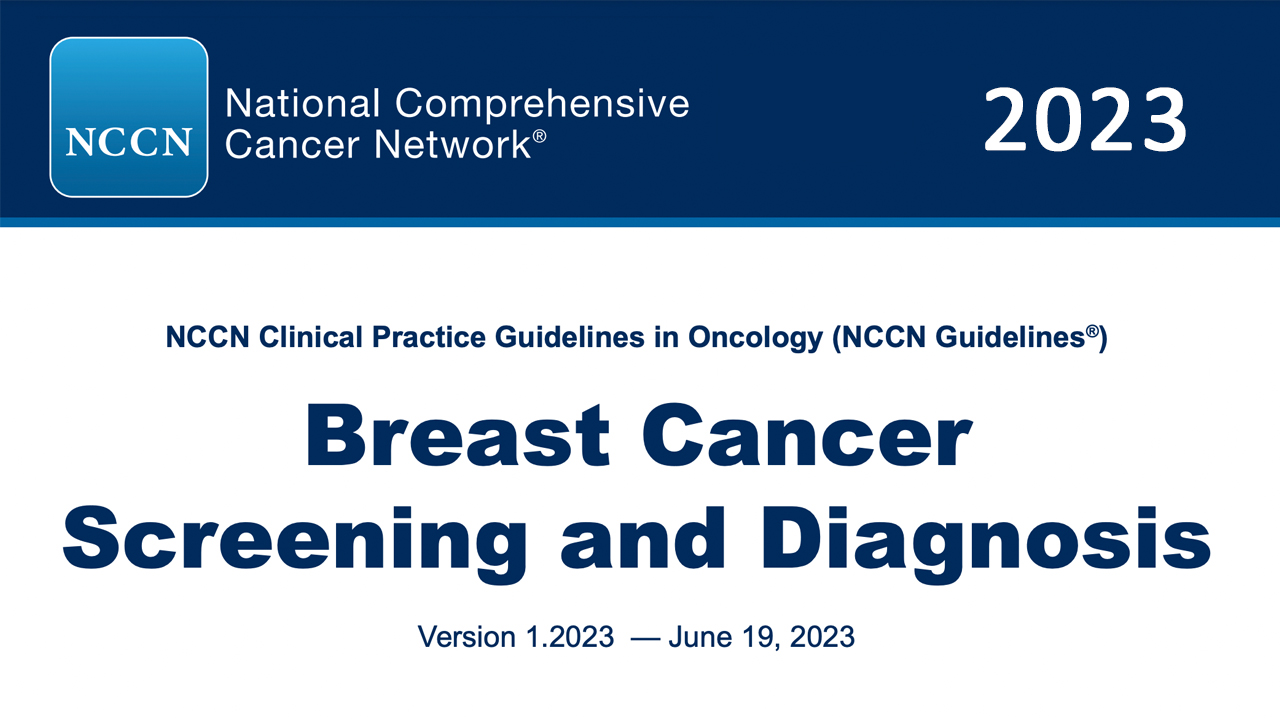 NCCN

National Comprehensive Cancer Network®

2023

NCCN Clinical Practice Guidelines in Oncology (NCCN Guidelines®)

Breast Cancer Screening and Diagnosis

Version 1.2023 — June 19, 2023